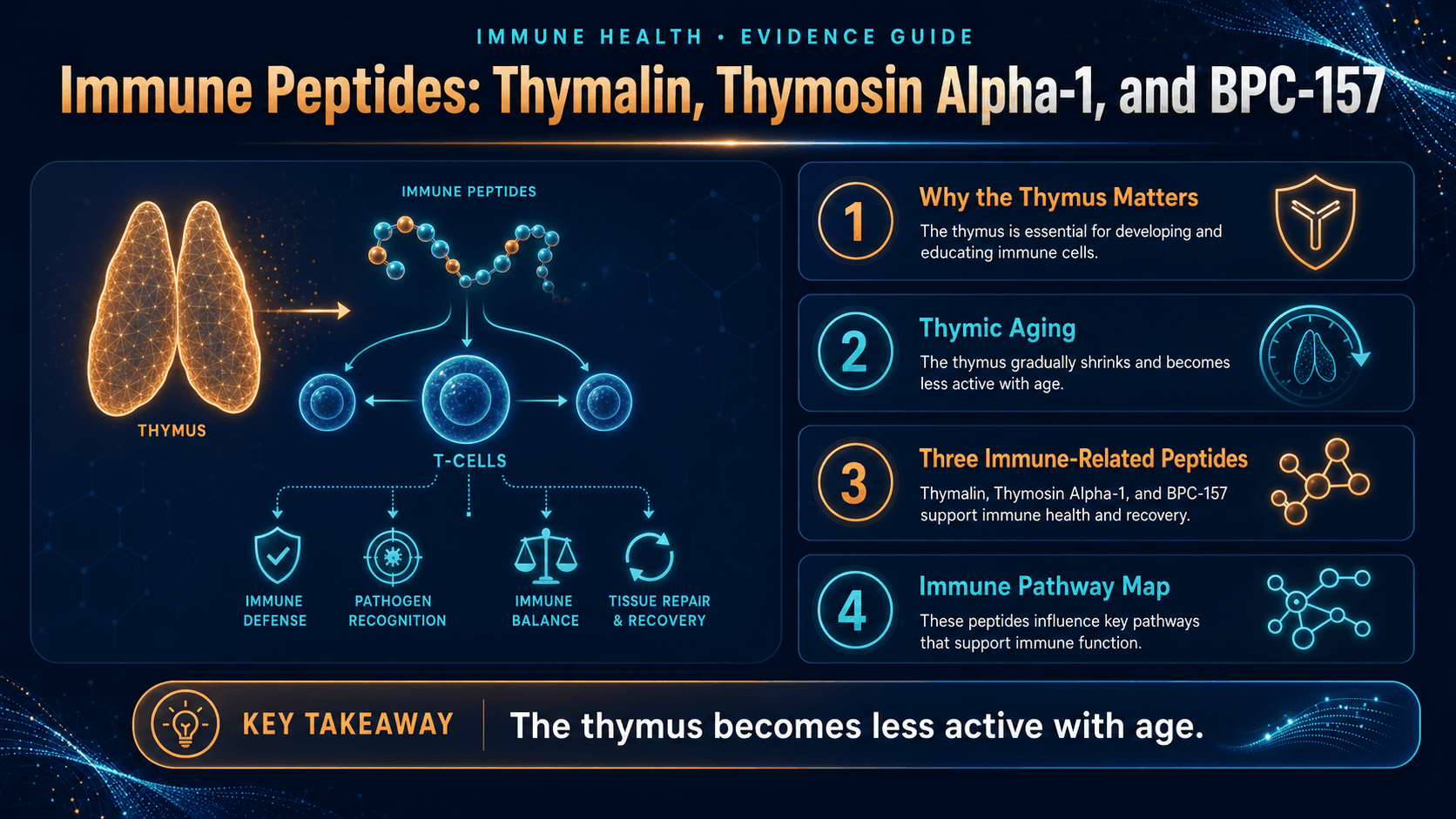 IMMUNE HEALTH • EVIDENCE GUIDE

Immune Peptides: Thymalin, Thymosin Alpha-1, and BPC-157

IMMUNE PEPTIDES

THYMUS

T-CELLS

IMMUNE DEFENSE

PATHOGEN RECOGNITION

IMMUNE BALANCE

TISSUE REPAIR & RECOVERY

1 Why the Thymus Matters
The thymus is essential for developing and educating immune cells.

2 Thymic Aging
The thymus gradually shrinks and becomes less active with age.

3 Three Immune-Related Peptides
Thymalin, Thymosin Alpha-1, and BPC-157 support immune health and recovery.

4 Immune Pathway Map
These peptides influence key pathways that support immune function.

KEY TAKEAWAY
The thymus becomes less active with age.